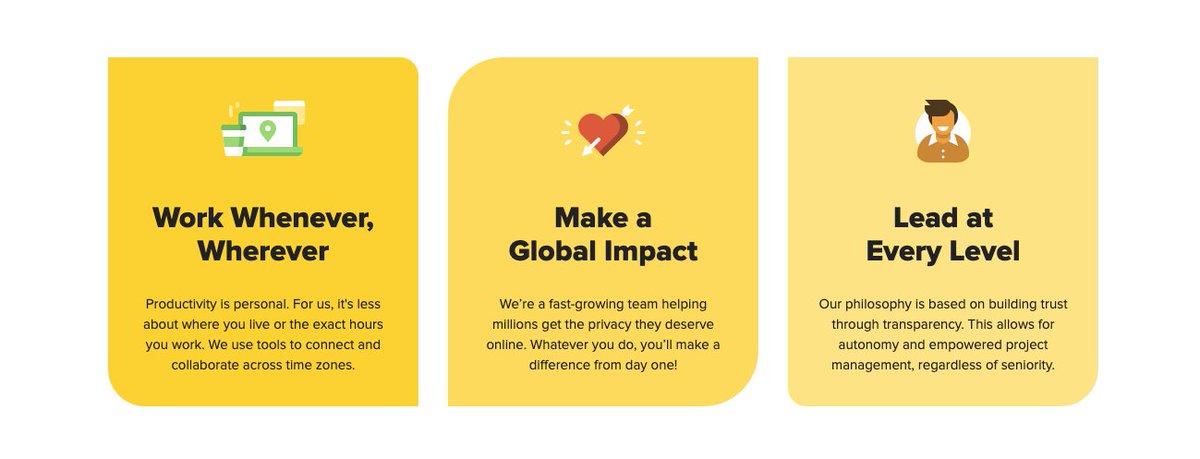 Work Whenever, Wherever

Productivity is personal. For us, it's less about where you live or the exact hours you work. We use tools to connect and collaborate across time zones.

Make a Global Impact

We're a fast-growing team helping millions get the privacy they deserve online. Whatever you do, you'll make a difference from day one!

Lead at Every Level

Our philosophy is based on building trust through transparency. This allows for autonomy and empowered project management, regardless of seniority.